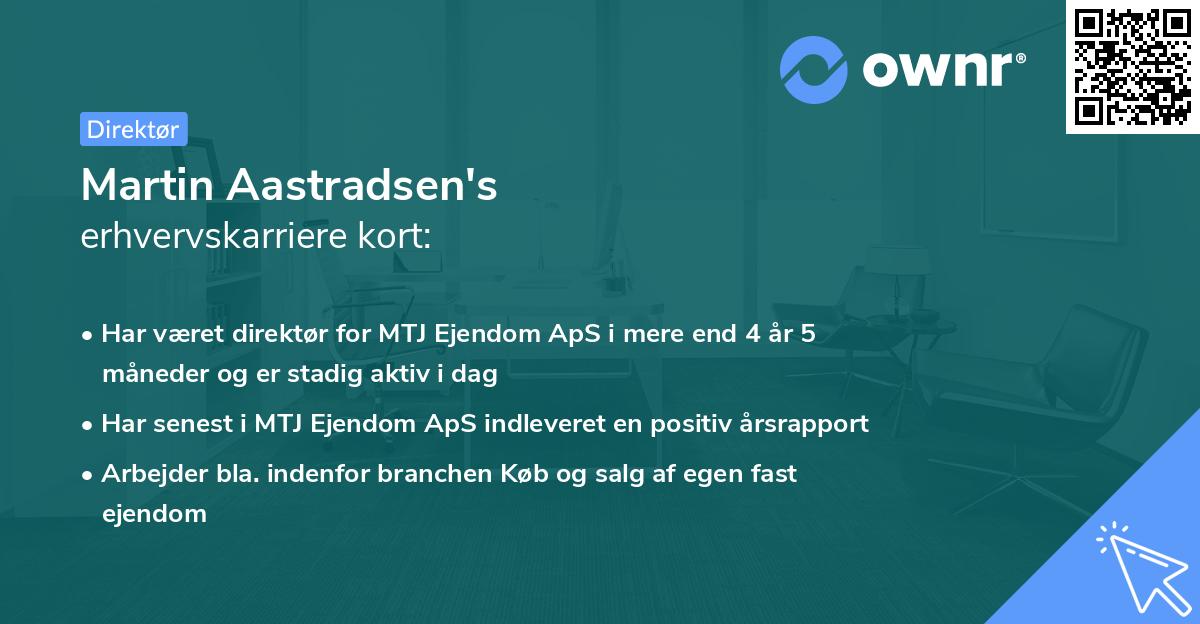 ownr®

Direktør

Martin Aastradsen's
erhvervskarriere kort:

• Har været direktør for MTJ Ejendom ApS i mere end 4 år 5 måneder og er stadig aktiv i dag
• Har senest i MTJ Ejendom ApS indleveret en positiv årsrapport
• Arbejder bla. indenfor branchen Køb og salg af egen fast ejendom